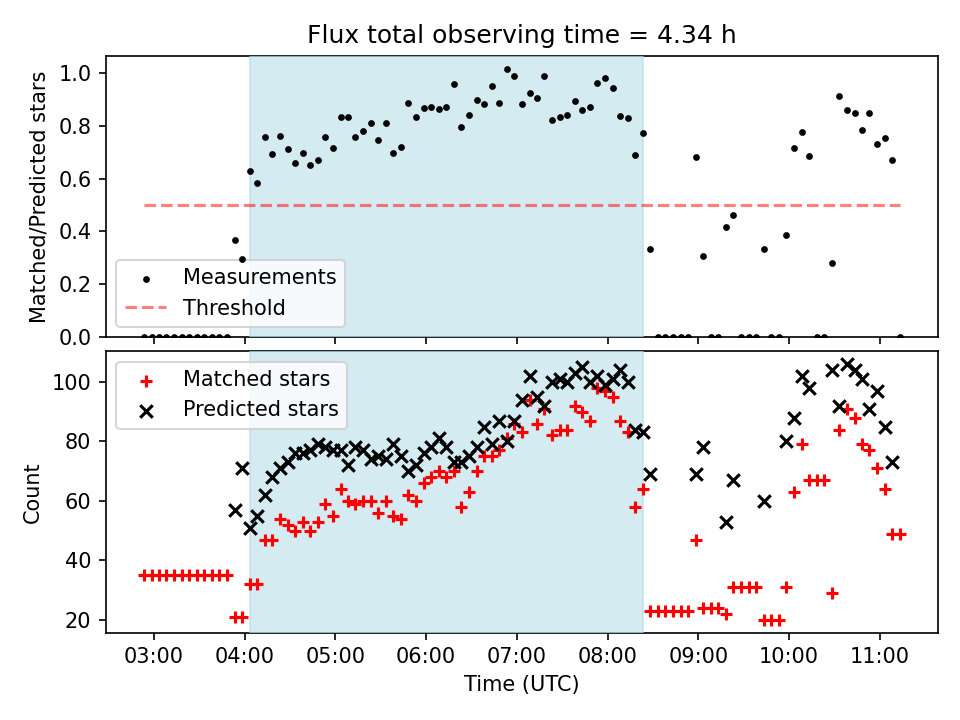 Flux total observing time = 4.34 h

Matched/Predicted stars

1.0
0.8
0.6
0.4
0.2
0.0

Measurements
Threshold

Count

100
80
60
40
20

Matched stars
Predicted stars

03:00 04:00 05:00 06:00 07:00 08:00 09:00 10:00 11:00

Time (UTC)